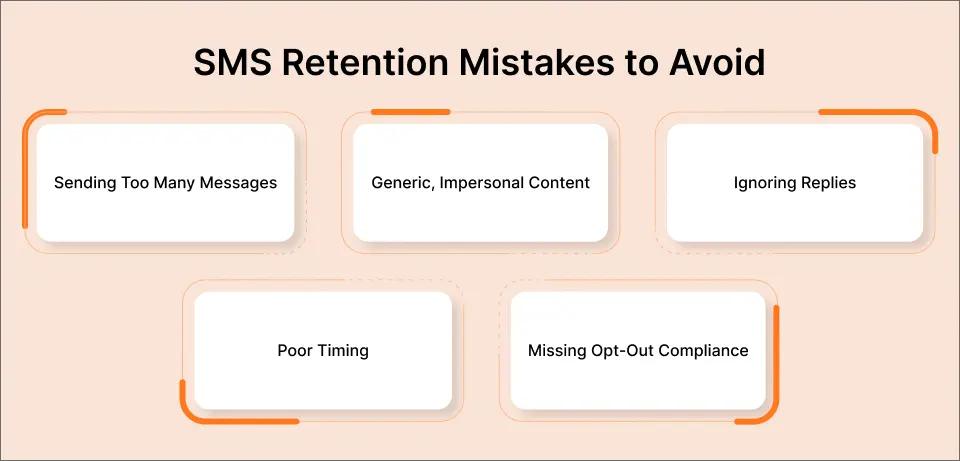 SMS Retention Mistakes to Avoid

Sending Too Many Messages

Generic, Impersonal Content

Ignoring Replies

Poor Timing

Missing Opt-Out Compliance